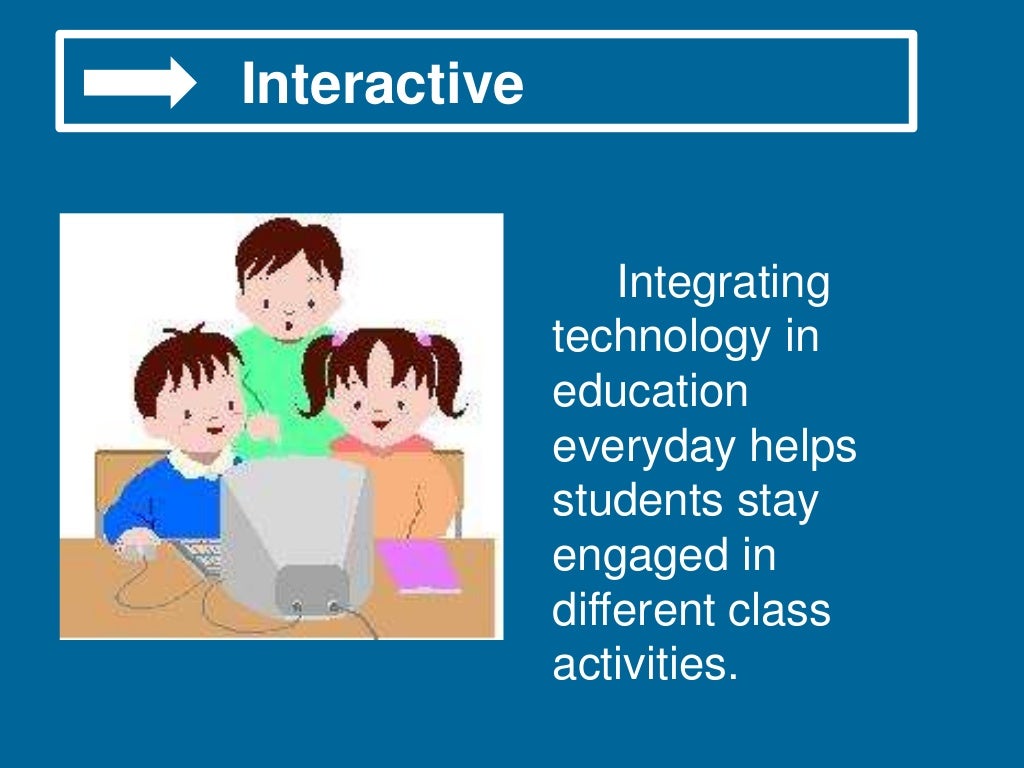 Interactive

Integrating technology in education everyday helps students stay engaged in different class activities.